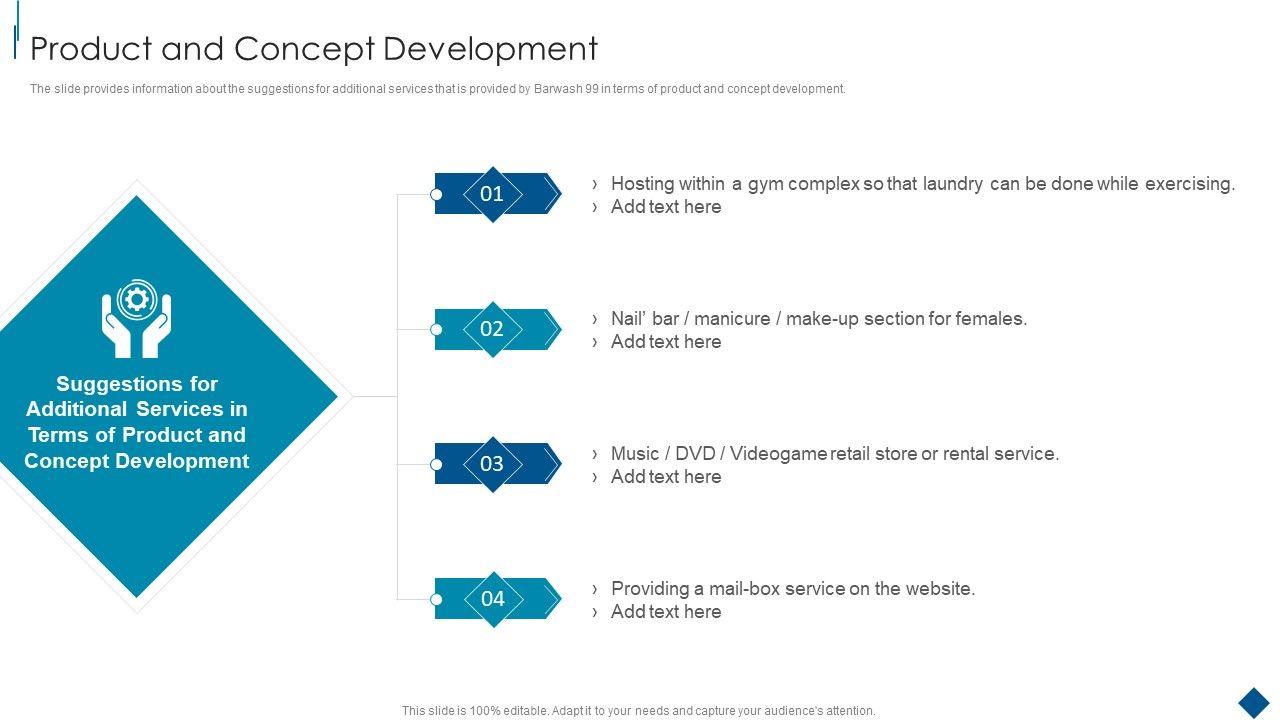 Product and Concept Development

The slide provides information about the suggestions for additional services that is provided by Barwash 99 in terms of product and concept development.

Suggestions for Additional Services in Terms of Product and Concept Development

01
› Hosting within a gym complex so that laundry can be done while exercising.
› Add text here

02
› Nail' bar / manicure / make-up section for females.
› Add text here

03
› Music / DVD / Videogame retail store or rental service.
› Add text here

04
› Providing a mail-box service on the website.
› Add text here

This slide is 100% editable. Adapt it to your needs and capture your audience's attention.